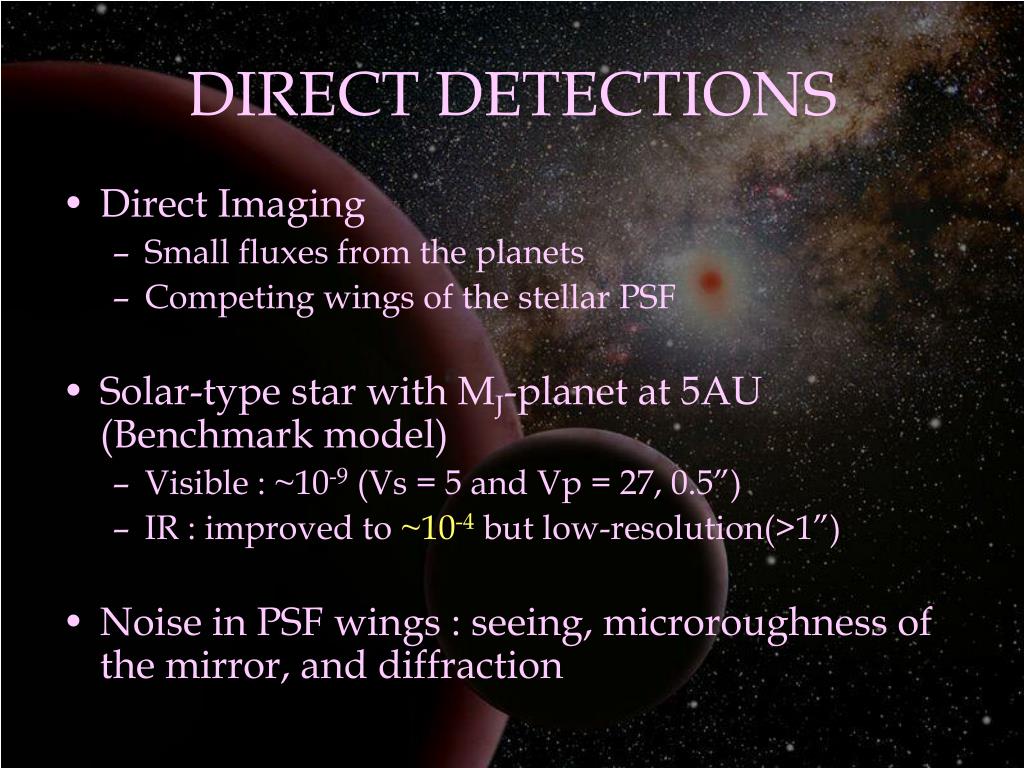 DIRECT DETECTIONS

• Direct Imaging
– Small fluxes from the planets
– Competing wings of the stellar PSF

• Solar-type star with $M_J$-planet at 5AU (Benchmark model)
– Visible : ~$10^{-9}$ (Vs = 5 and Vp = 27, 0.5”)
– IR : improved to ~$10^{-4}$ but low-resolution(>1”)

• Noise in PSF wings : seeing, microroughness of the mirror, and diffraction